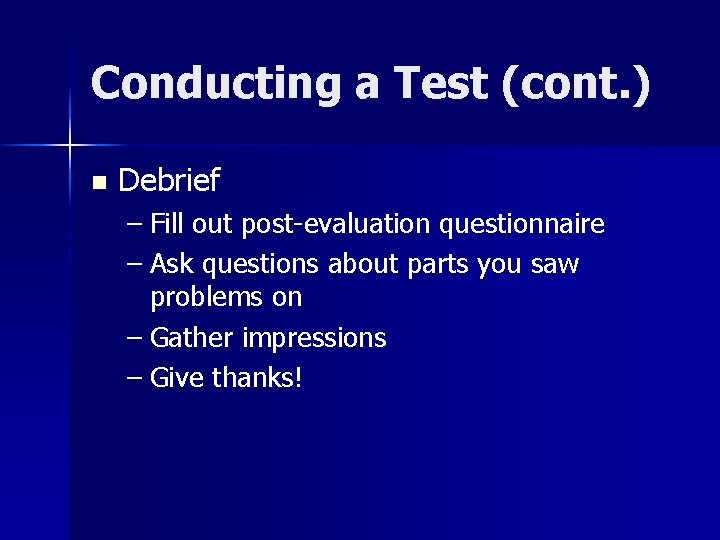 Conducting a Test (cont.)

• Debrief

– Fill out post-evaluation questionnaire

– Ask questions about parts you saw problems on

– Gather impressions

– Give thanks!